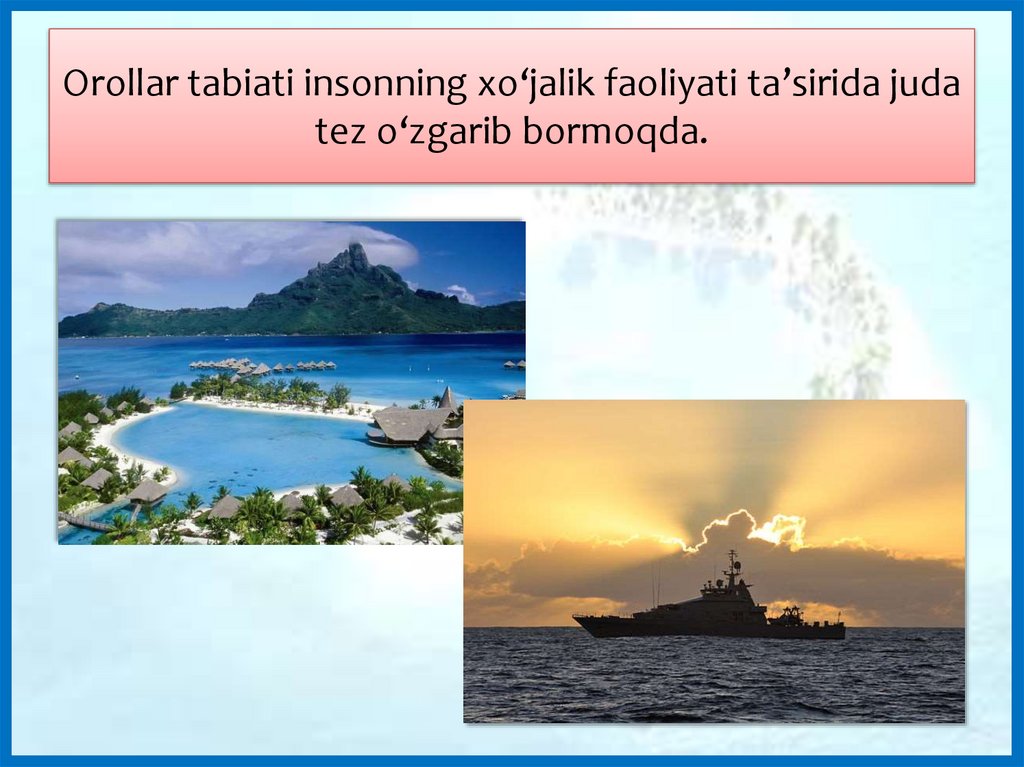 Orollar tabiati insonning xo‘jalik faoliyati ta’sirida juda tez o‘zgarib bormoqda.